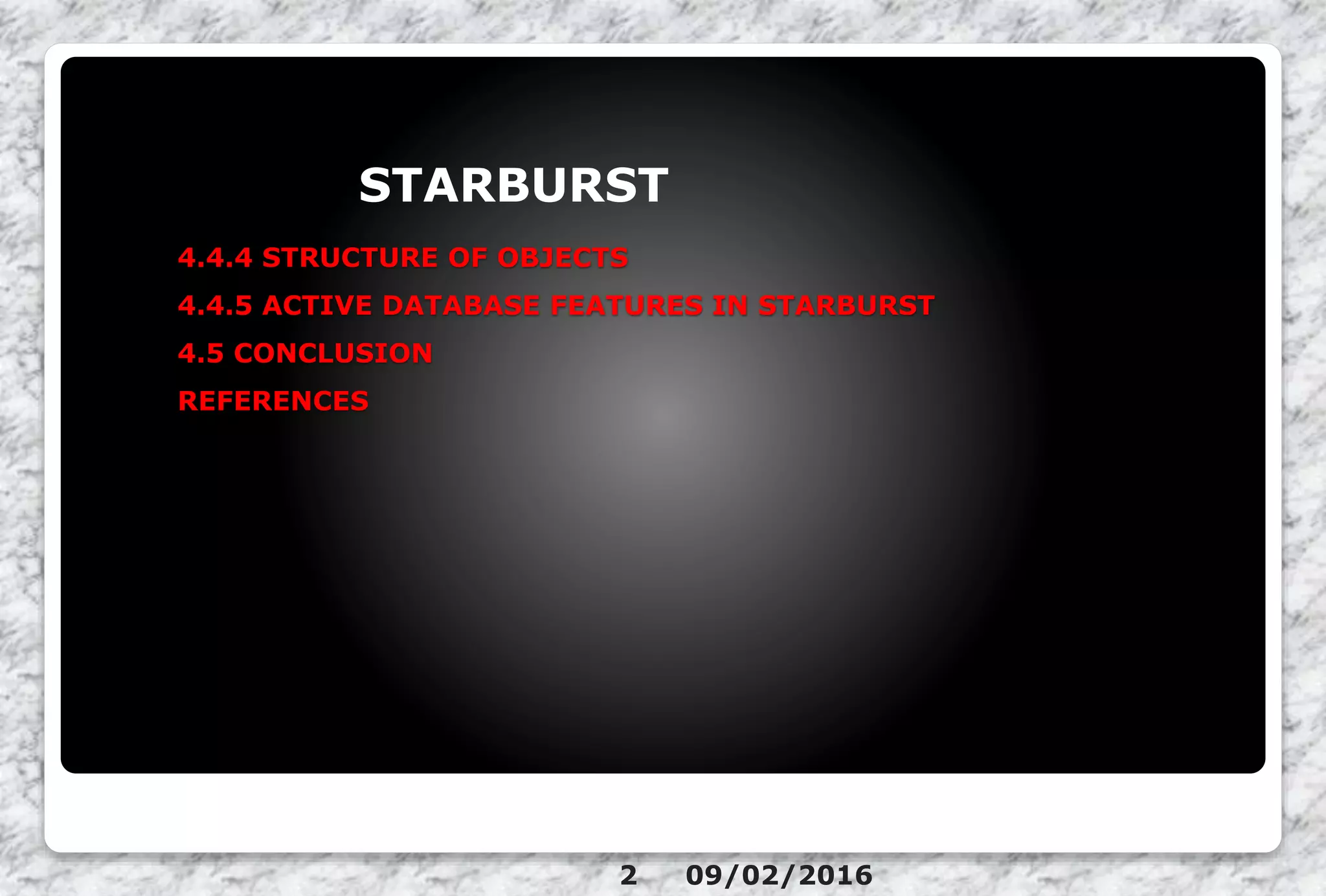 STARBURST

4.4.4 STRUCTURE OF OBJECTS

4.4.5 ACTIVE DATABASE FEATURES IN STARBURST

4.5 CONCLUSION

REFERENCES

2 09/02/2016